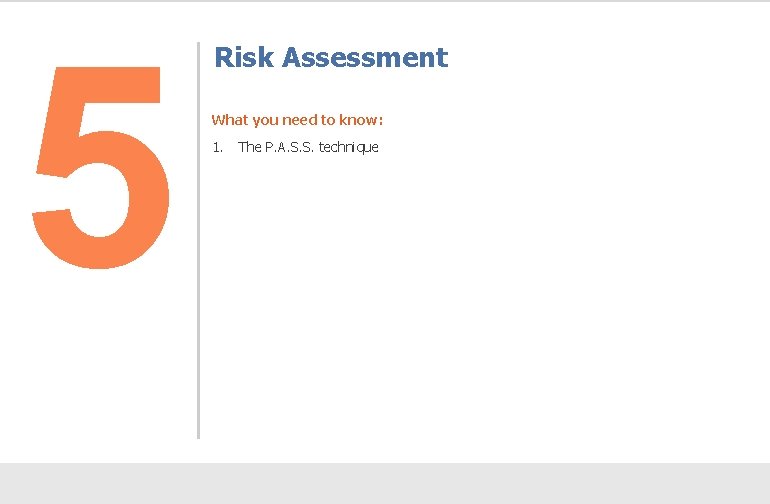 5

Risk Assessment

What you need to know:

1. The P.A.S.S. technique